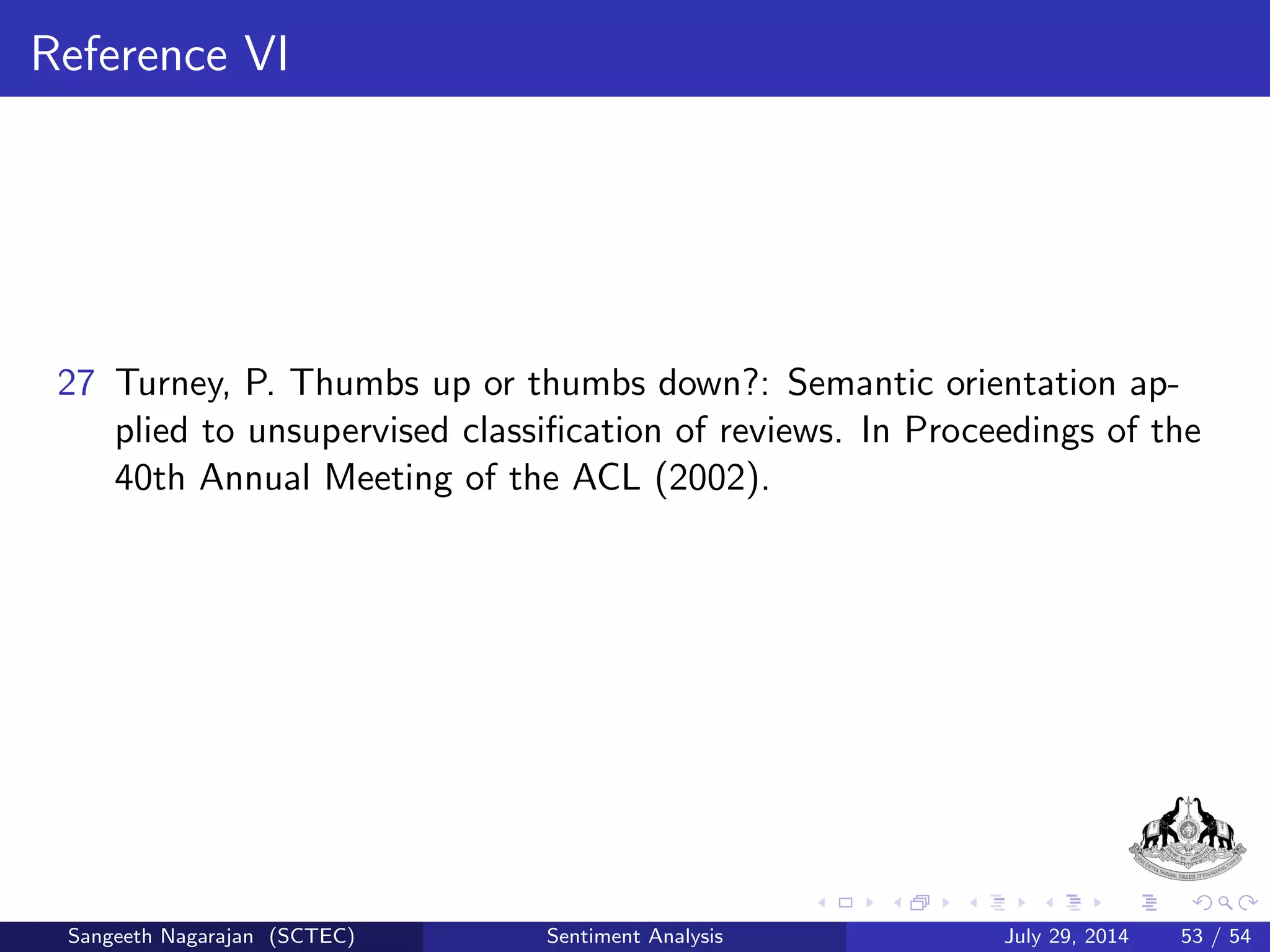 Reference VI

27 Turney, P. Thumbs up or thumbs down?: Semantic orientation applied to unsupervised classification of reviews. In Proceedings of the 40th Annual Meeting of the ACL (2002).

SREE CHITRA THIRUNAL COLLEGE OF ENGINEERING

Sangeeth Nagarajan (SCTEC) Sentiment Analysis July 29, 2014 53 / 54